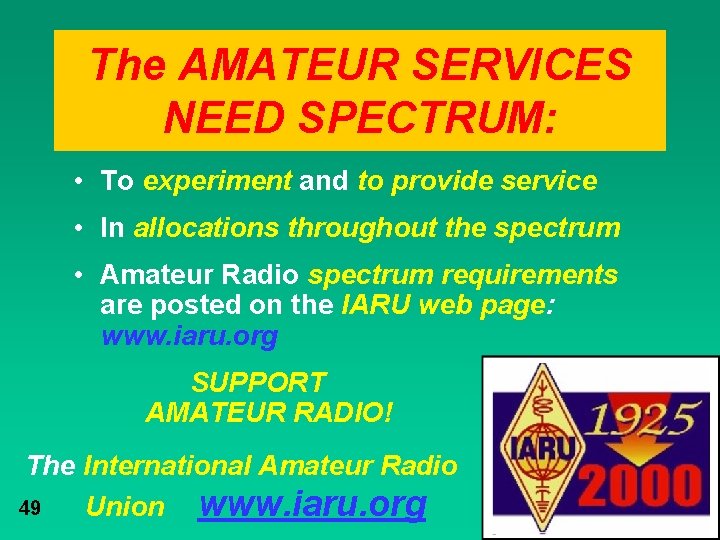 The AMATEUR SERVICES NEED SPECTRUM:

• To experiment and to provide service

• In allocations throughout the spectrum

• Amateur Radio spectrum requirements are posted on the IARU web page: www.iaru.org

SUPPORT AMATEUR RADIO!

The International Amateur Radio Union www.iaru.org

49

IARU

1925

2000